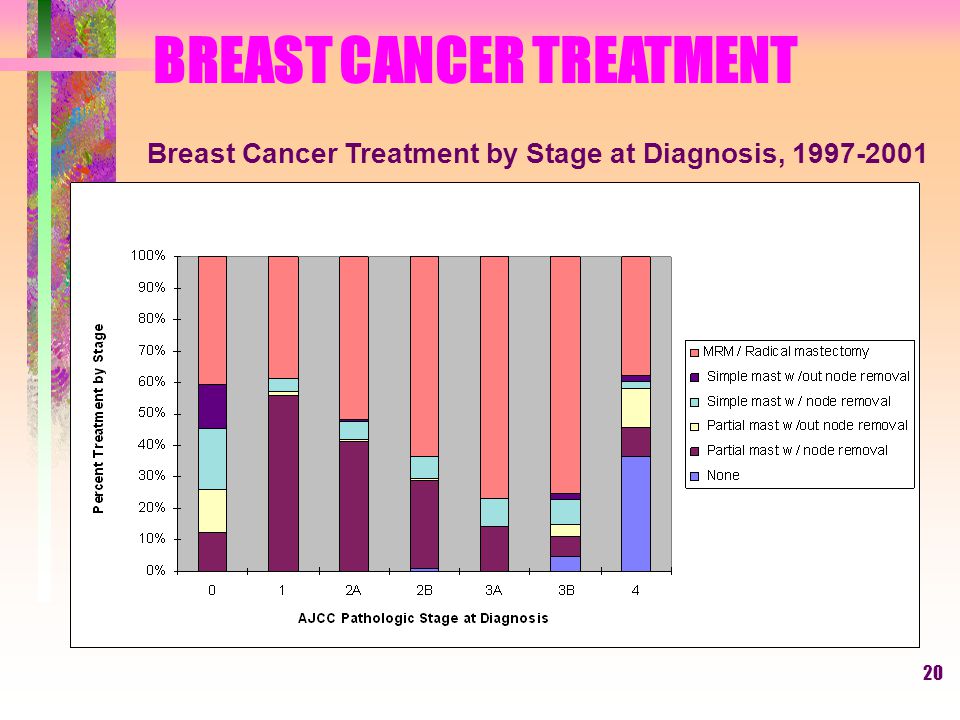 BREAST CANCER TREATMENT

Breast Cancer Treatment by Stage at Diagnosis, 1997-2001

Percent Treatment by Stage

100%
90%
80%
70%
60%
50%
40%
30%
20%
10%
0%

0
1
2A
2B
3A
3B
4

AJCC Pathologic Stage at Diagnosis

MRM / Radical mastectomy
Simple mast w /out node removal
Simple mast w / node removal
Partial mast w /out node removal
Partial mast w / node removal
None

20